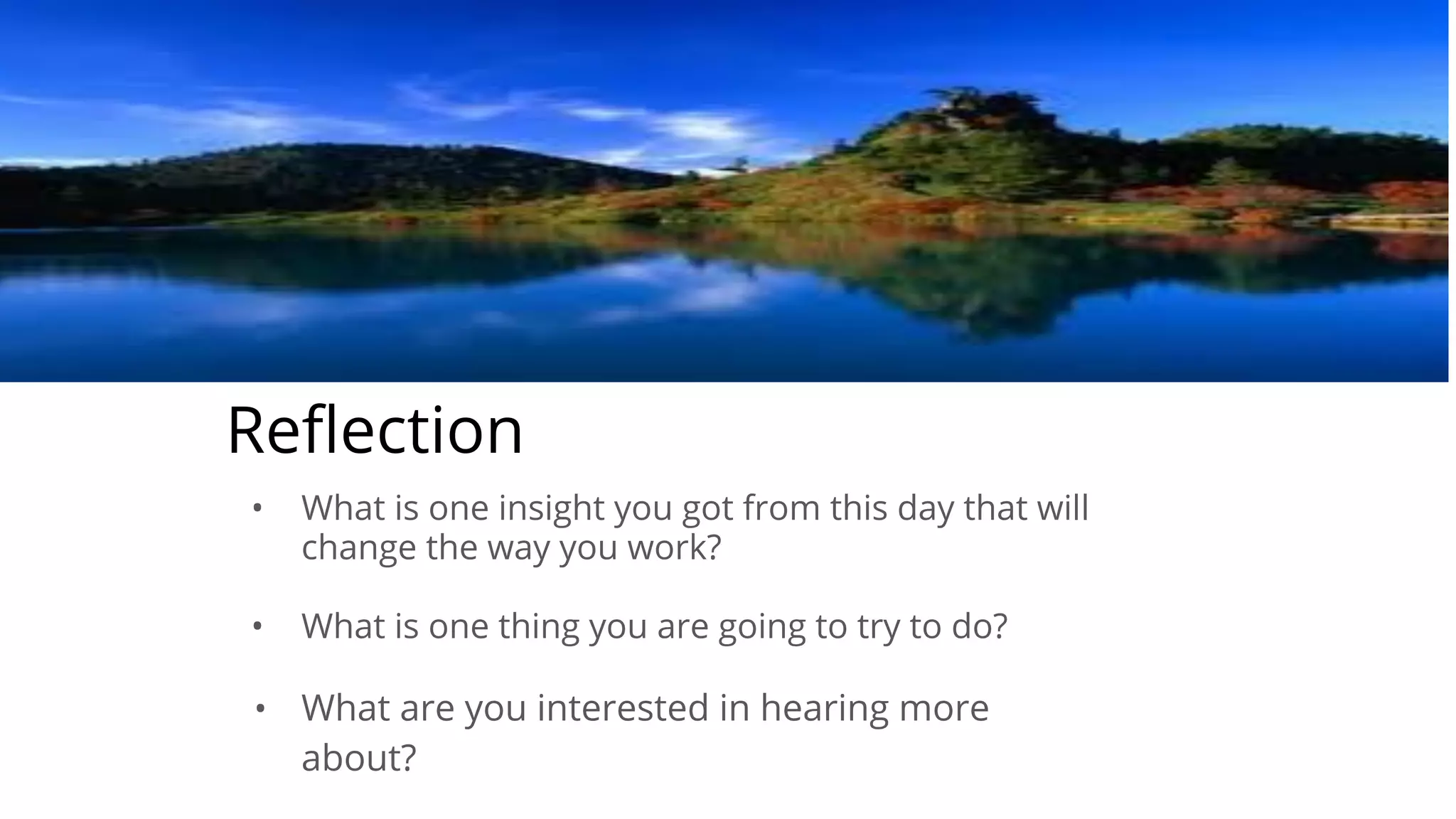 Reflection

• What is one insight you got from this day that will change the way you work?

• What is one thing you are going to try to do?

• What are you interested in hearing more about?